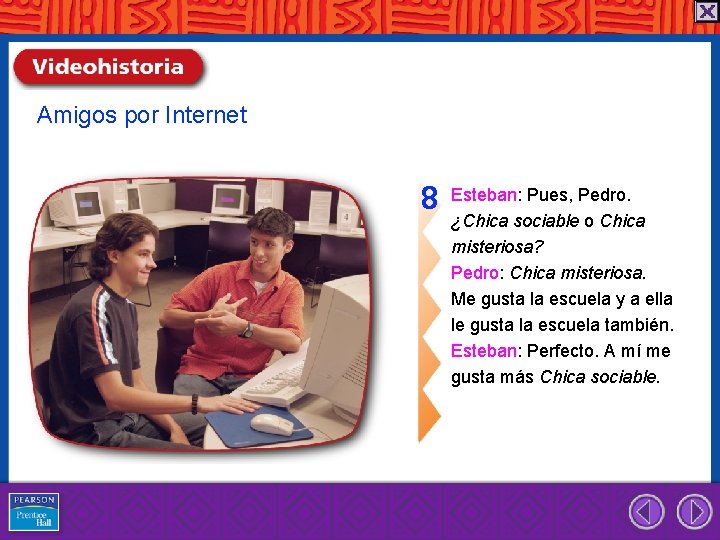 Videohistoria

Amigos por Internet

8 Esteban: Pues, Pedro. ¿Chica sociable o Chica misteriosa?
Pedro: Chica misteriosa. Me gusta la escuela y a ella le gusta la escuela también.
Esteban: Perfecto. A mí me gusta más Chica sociable.

PEARSON
Prentice Hall